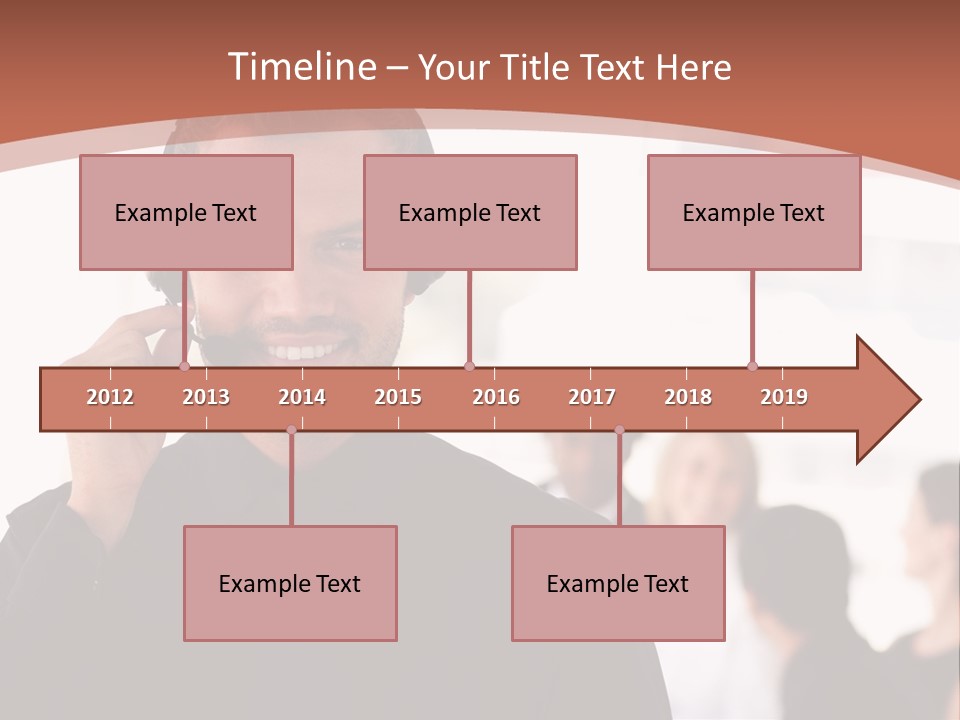 Timeline – Your Title Text Here

Example Text

Example Text

Example Text

2012 2013 2014 2015 2016 2017 2018 2019

Example Text

Example Text